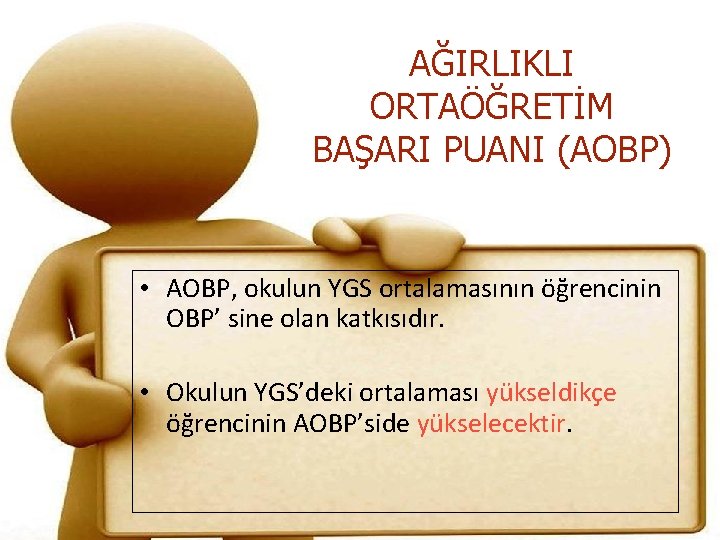 AĞIRLIKLI ORTAÖĞRETİM BAŞARI PUANI (AOBP)

• AOBP, okulun YGS ortalamasının öğrencinin OBP' sine olan katkısıdır.

• Okulun YGS'deki ortalaması yükseldikçe öğrencinin AOBP'side yükselecektir.